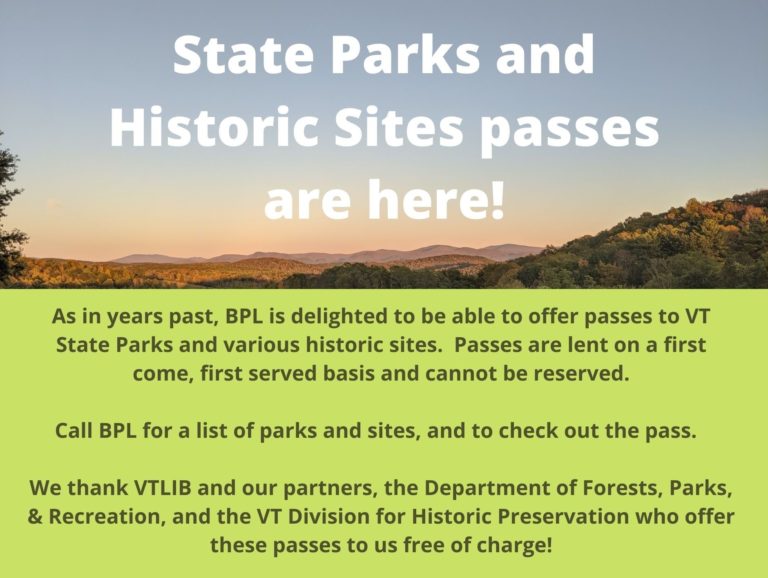 State Parks and Historic Sites passes are here!

As in years past, BPL is delighted to be able to offer passes to VT State Parks and various historic sites. Passes are lent on a first come, first served basis and cannot be reserved.

Call BPL for a list of parks and sites, and to check out the pass.

We thank VTLIB and our partners, the Department of Forests, Parks, & Recreation, and the VT Division for Historic Preservation who offer these passes to us free of charge!